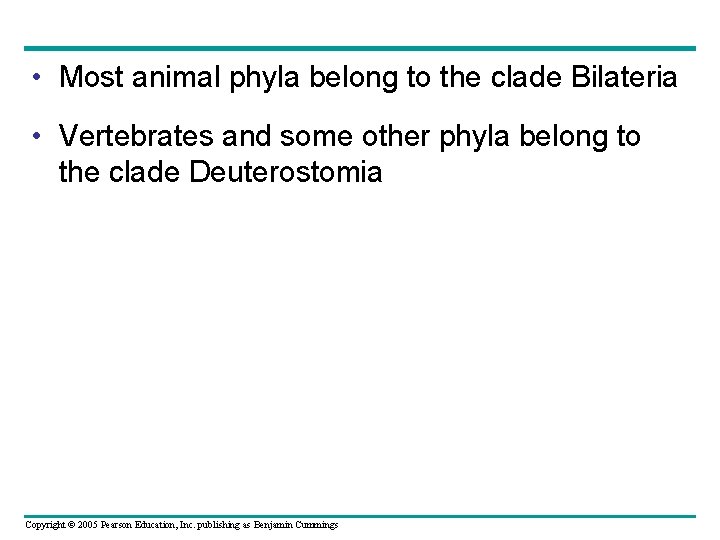 • Most animal phyla belong to the clade Bilateria

• Vertebrates and some other phyla belong to the clade Deuterostomia

Copyright © 2005 Pearson Education, Inc. publishing as Benjamin Cummings